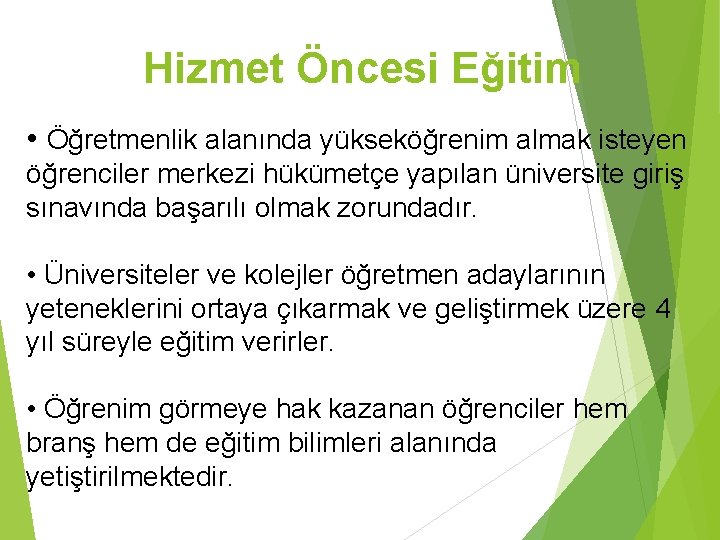 Hizmet Öncesi Eğitim

• Öğretmenlik alanında yükseköğrenim almak isteyen öğrenciler merkezi hükümetçe yapılan üniversite giriş sınavında başarılı olmak zorundadır.

• Üniversiteler ve kolejler öğretmen adaylarının yeteneklerini ortaya çıkarmak ve geliştirmek üzere 4 yıl süreyle eğitim verirler.

• Öğrenim görmeye hak kazanan öğrenciler hem branş hem de eğitim bilimleri alanında yetiştirilmektedir.